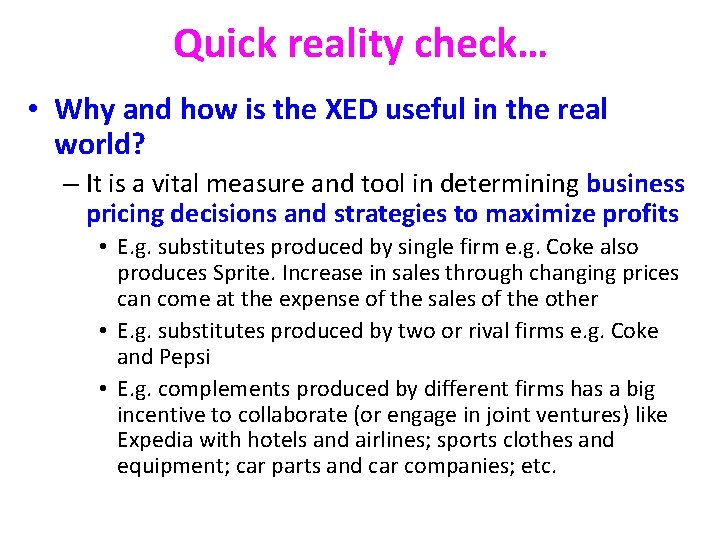 Quick reality check…

• Why and how is the XED useful in the real world?

– It is a vital measure and tool in determining business pricing decisions and strategies to maximize profits

• E.g. substitutes produced by single firm e.g. Coke also produces Sprite. Increase in sales through changing prices can come at the expense of the sales of the other

• E.g. substitutes produced by two or rival firms e.g. Coke and Pepsi

• E.g. complements produced by different firms has a big incentive to collaborate (or engage in joint ventures) like Expedia with hotels and airlines; sports clothes and equipment; car parts and car companies; etc.